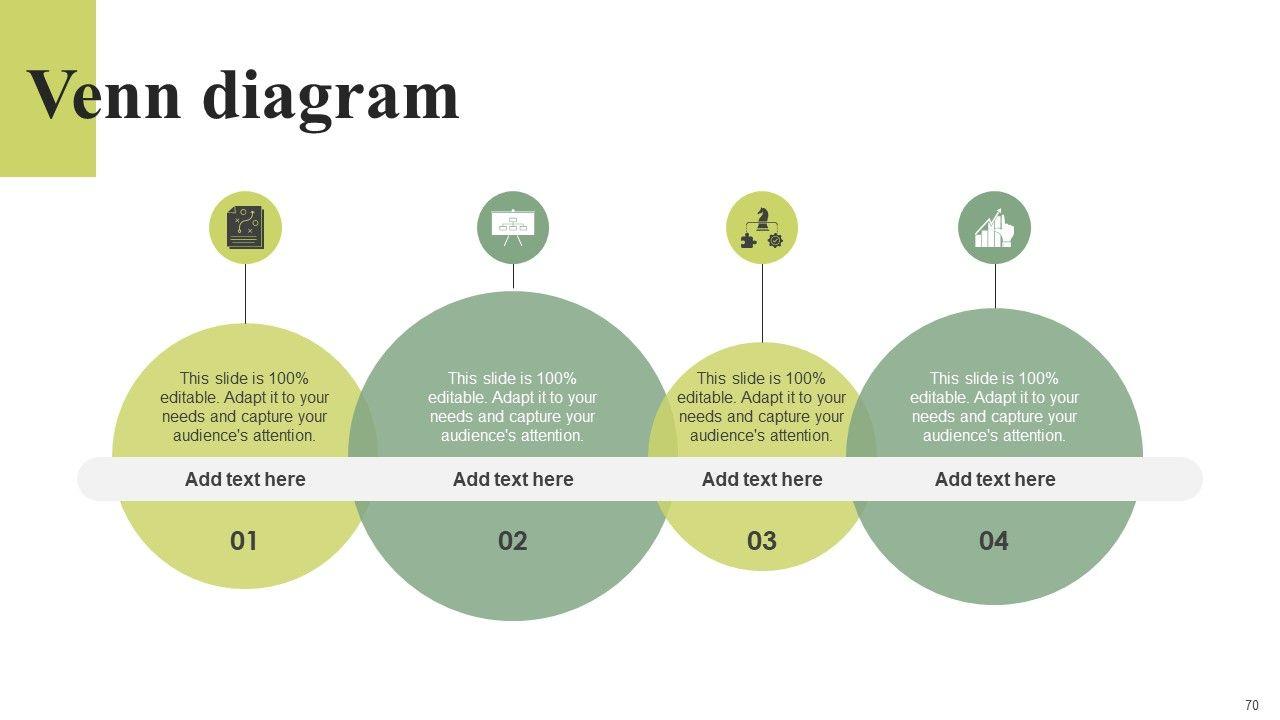 Venn diagram

This slide is 100% editable. Adapt it to your needs and capture your audience's attention.

Add text here

01

This slide is 100% editable. Adapt it to your needs and capture your audience's attention.

Add text here

02

This slide is 100% editable. Adapt it to your needs and capture your audience's attention.

Add text here

03

This slide is 100% editable. Adapt it to your needs and capture your audience's attention.

Add text here

04

70